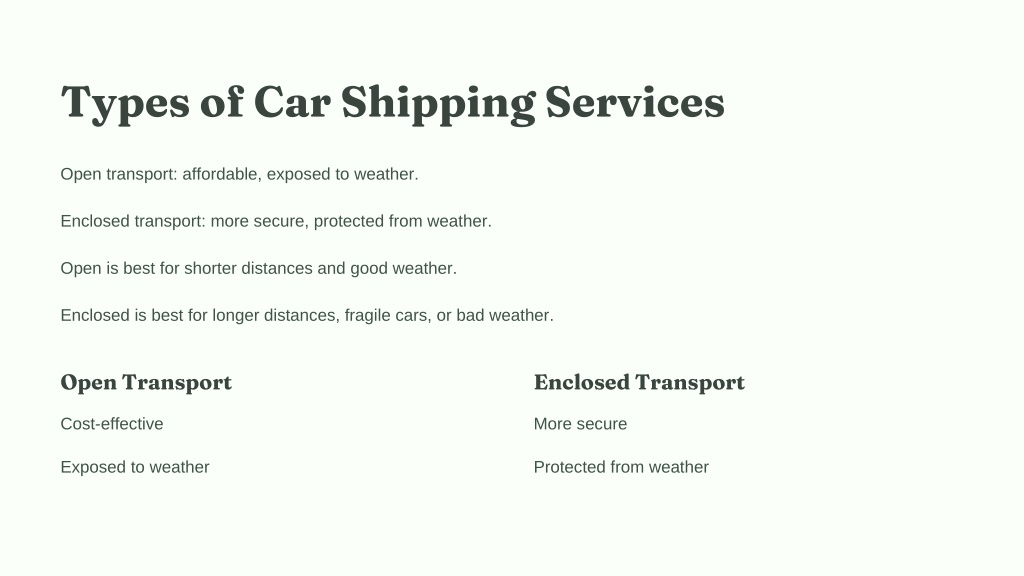 Types of Car Shipping Services

Open transport: affordable, exposed to weather.

Enclosed transport: more secure, protected from weather.

Open is best for shorter distances and good weather.

Enclosed is best for longer distances, fragile cars, or bad weather.

Open Transport

Cost-effective

Exposed to weather

Enclosed Transport

More secure

Protected from weather